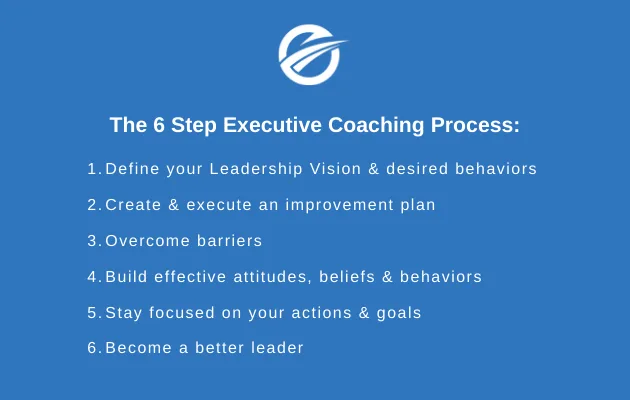 The 6 Step Executive Coaching Process:

1. Define your Leadership Vision & desired behaviors
2. Create & execute an improvement plan
3. Overcome barriers
4. Build effective attitudes, beliefs & behaviors
5. Stay focused on your actions & goals
6. Become a better leader